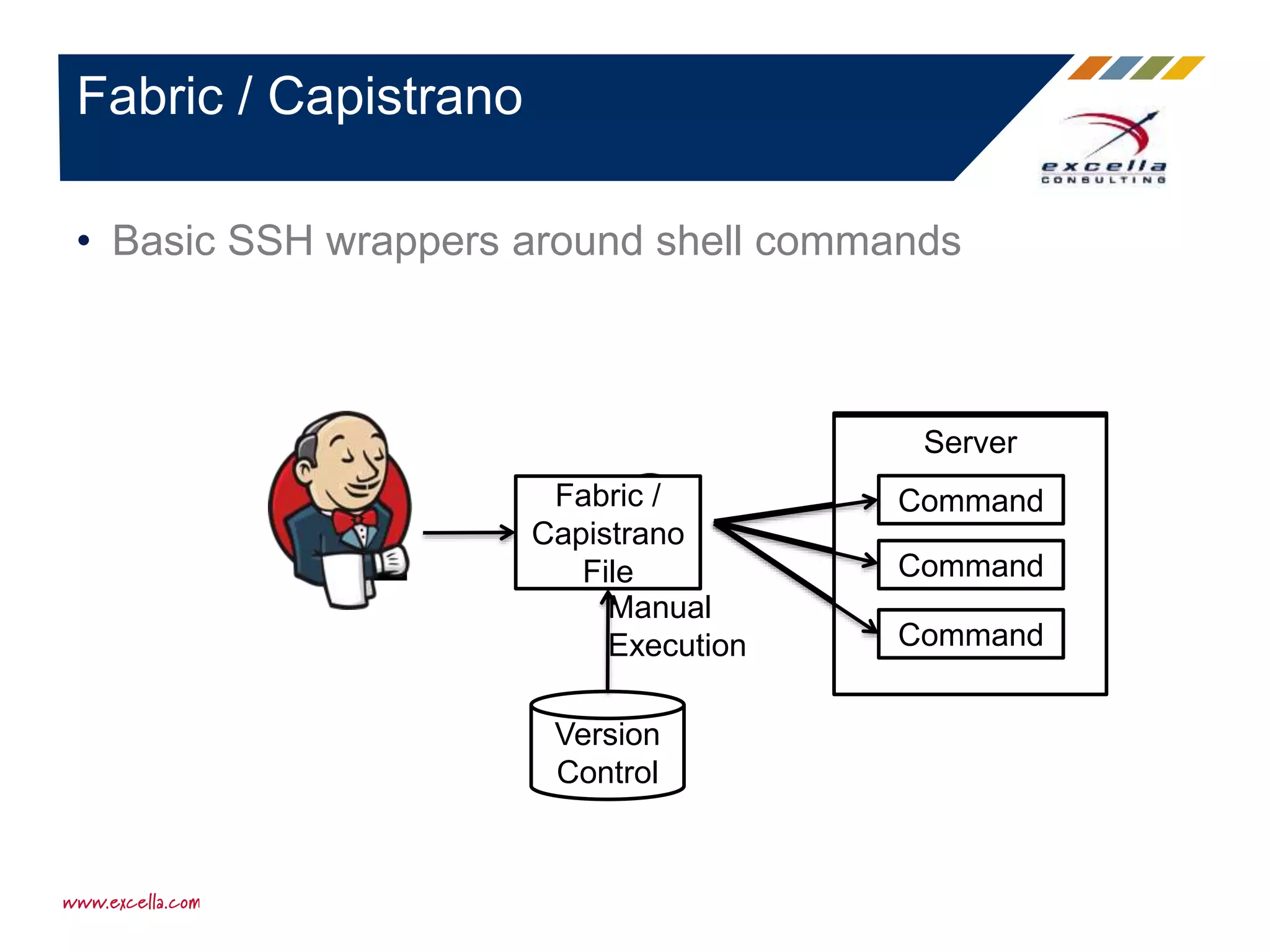 Fabric / Capistrano

excella
CONSULTING

• Basic SSH wrappers around shell commands

Fabric / Capistrano File

Manual Execution

Version Control

Server

Command

Command

Command

www.excella.com